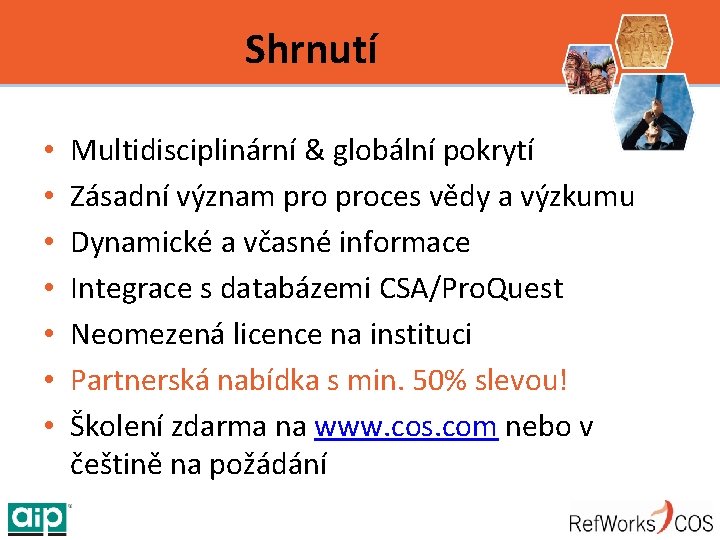 Shrnutí

• Multidisciplinární & globální pokrytí
• Zásadní význam pro proces vědy a výzkumu
• Dynamické a včasné informace
• Integrace s databázemi CSA/ProQuest
• Neomezená licence na instituci
• Partnerská nabídka s min. 50% slevou!
• Školení zdarma na www.cos.com nebo v češtině na požádání

aip

RefWorks COS